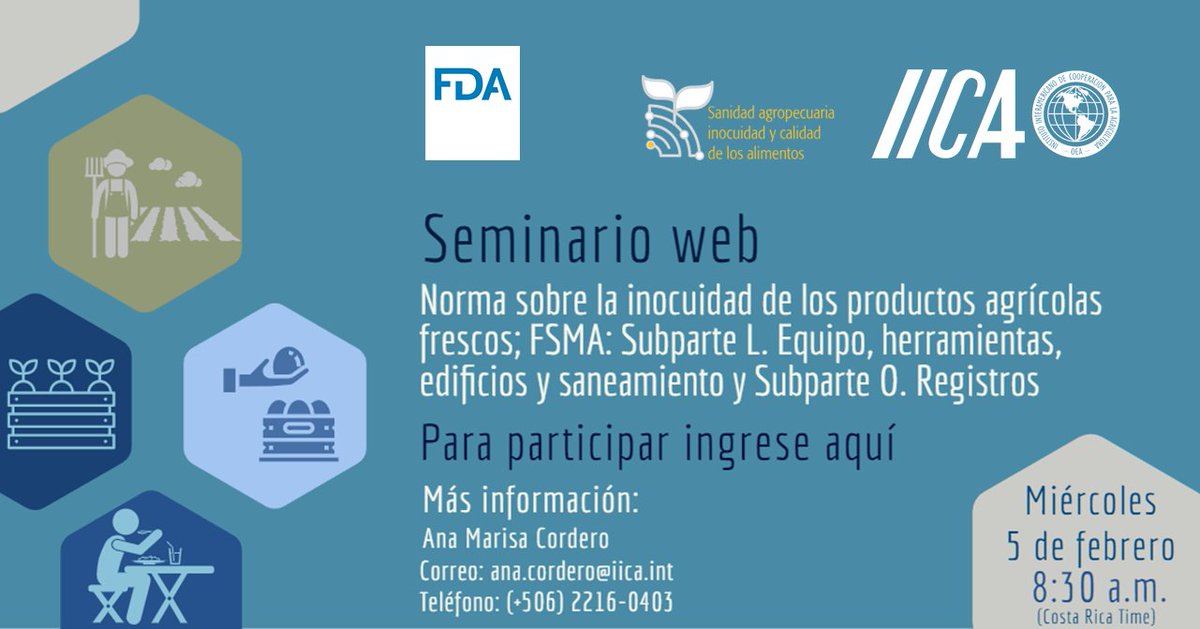 FDA

Sanidad agropecuaria inocuidad y calidad de los alimentos

IICA

INSTITUTO INTERAMERICANO DE COOPERACIÓN PARA LA AGRICULTURA

OEA

Seminario web

Norma sobre la inocuidad de los productos agrícolas frescos; FSMA: Subparte L. Equipo, herramientas, edificios y saneamiento y Subparte O. Registros

Para participar ingrese aquí

Más información:

Ana Marisa Cordero

Correo: ana.cordero@iica.int

Teléfono: (+506) 2216-0403

Miércoles
5 de febrero
8:30 a.m.
(Costa Rica Time)